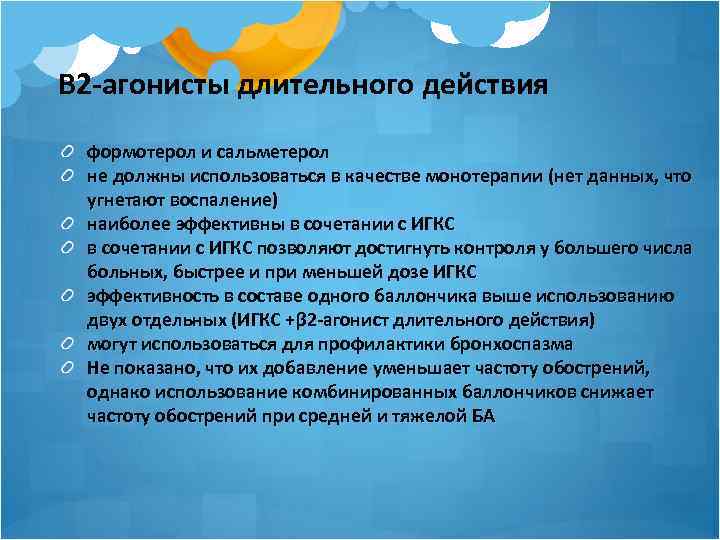 В2-агонисты длительного действия

формотерол и сальметерол
не должны использоваться в качестве монотерапии (нет данных, что угнетают воспаление)
наиболее эффективны в сочетании с ИГКС
в сочетании с ИГКС позволяют достигнуть контроля у большего числа больных, быстрее и при меньшей дозе ИГКС
эффективность в составе одного баллончика выше использованию двух отдельных (ИГКС +β2-агонист длительного действия)
могут использоваться для профилактики бронхоспазма
Не показано, что их добавление уменьшает частоту обострений, однако использование комбинированных баллончиков снижает частоту обострений при средней и тяжелой БА